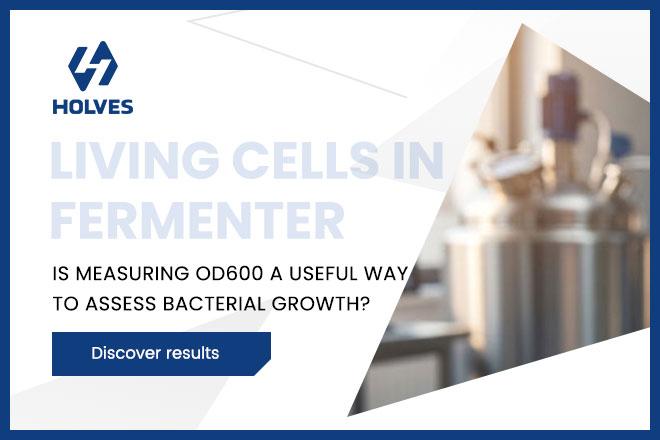 HOLVES

LIVING CELLS IN FERMENTER

IS MEASURING OD600 A USEFUL WAY TO ASSESS BACTERIAL GROWTH?

Discover results